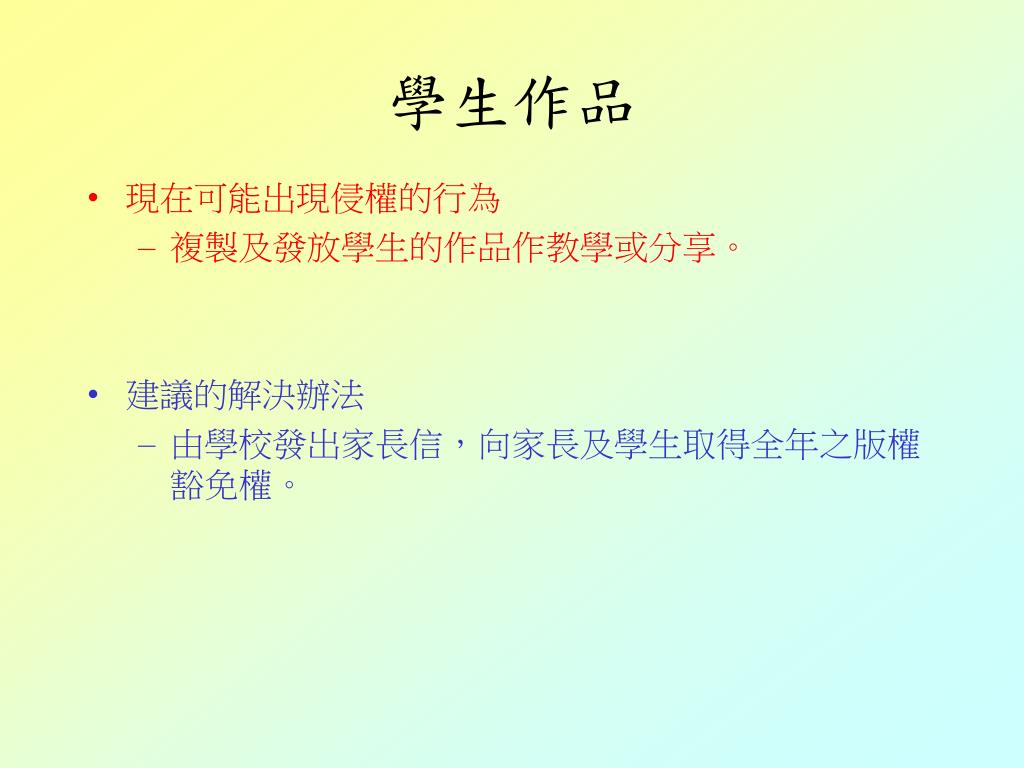 學生作品

• 現在可能出現侵權的行為
– 複製及發放學生的作品作教學或分享。

• 建議的解決辦法
– 由學校發出家長信，向家長及學生取得全年之版權豁免權。